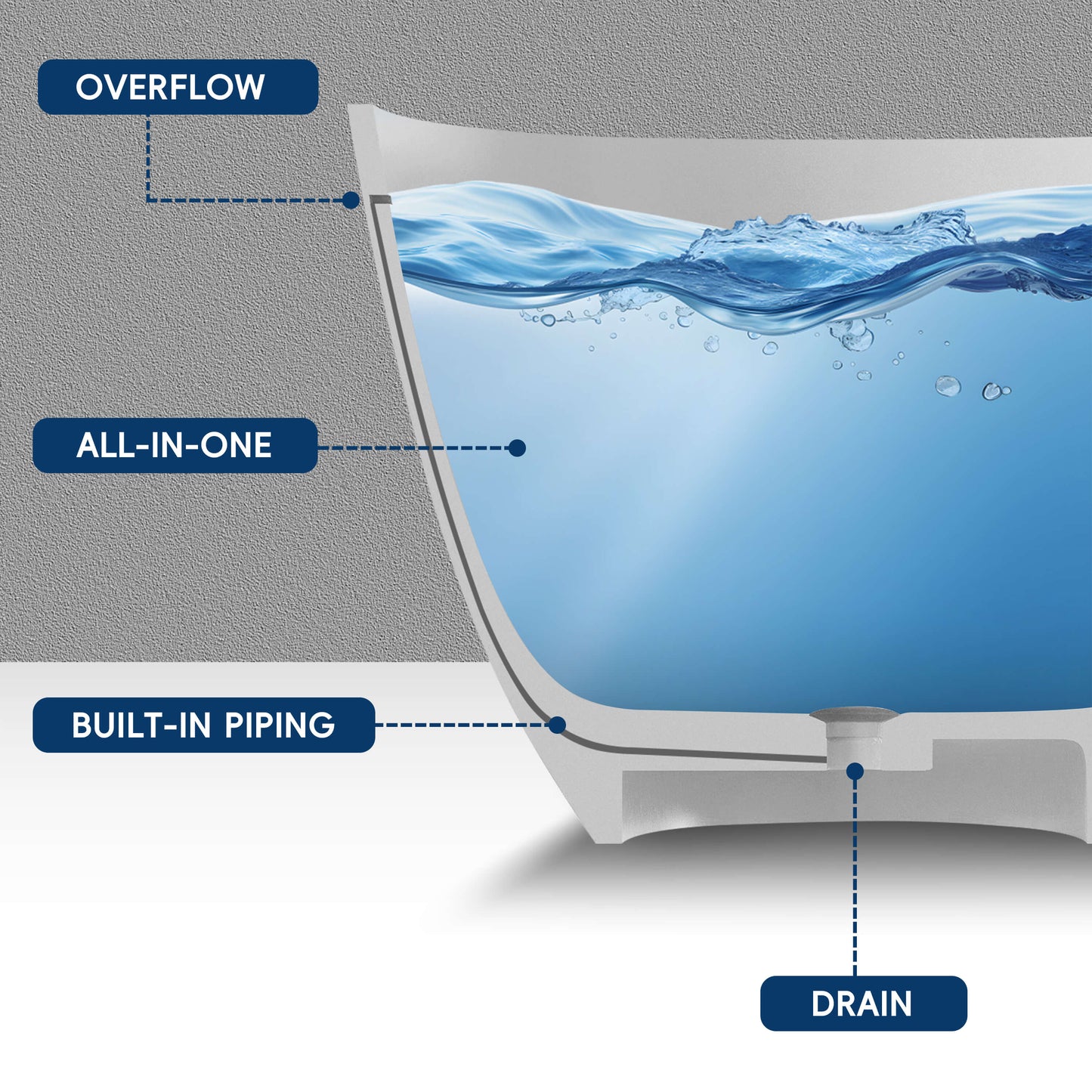 OVERFLOW

ALL-IN-ONE

BUILT-IN PIPING

DRAIN